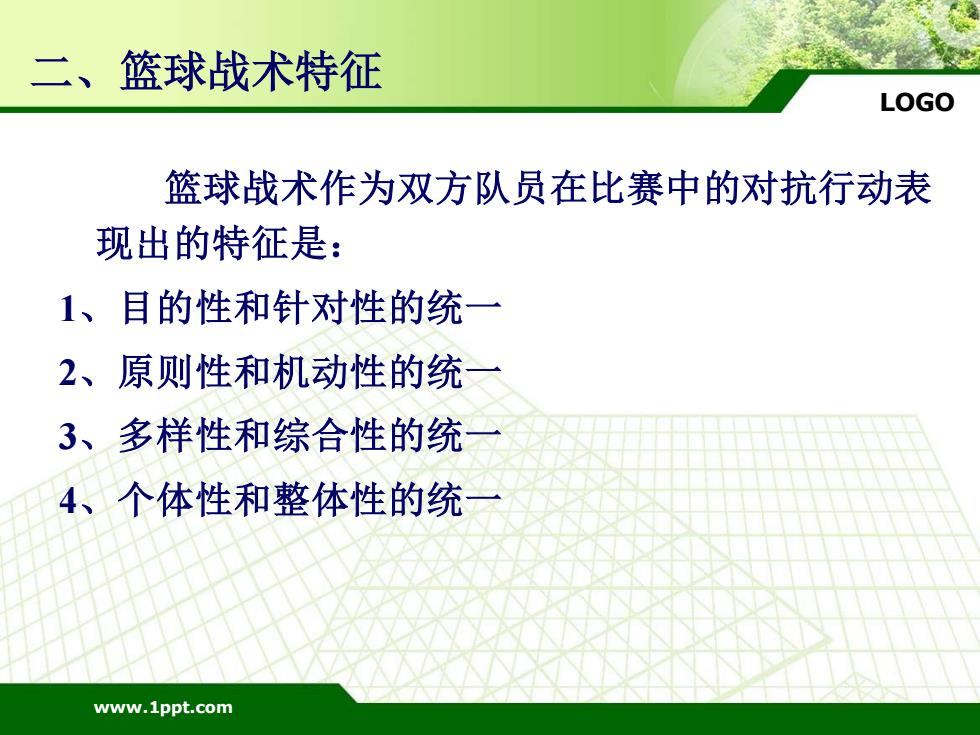 二、篮球战术特征

LOGO

篮球战术作为双方队员在比赛中的对抗行动表现出的特征是：

1、目的性和针对性的统一

2、原则性和机动性的统一

3、多样性和综合性的统一

4、个体性和整体性的统一

www.1ppt.com